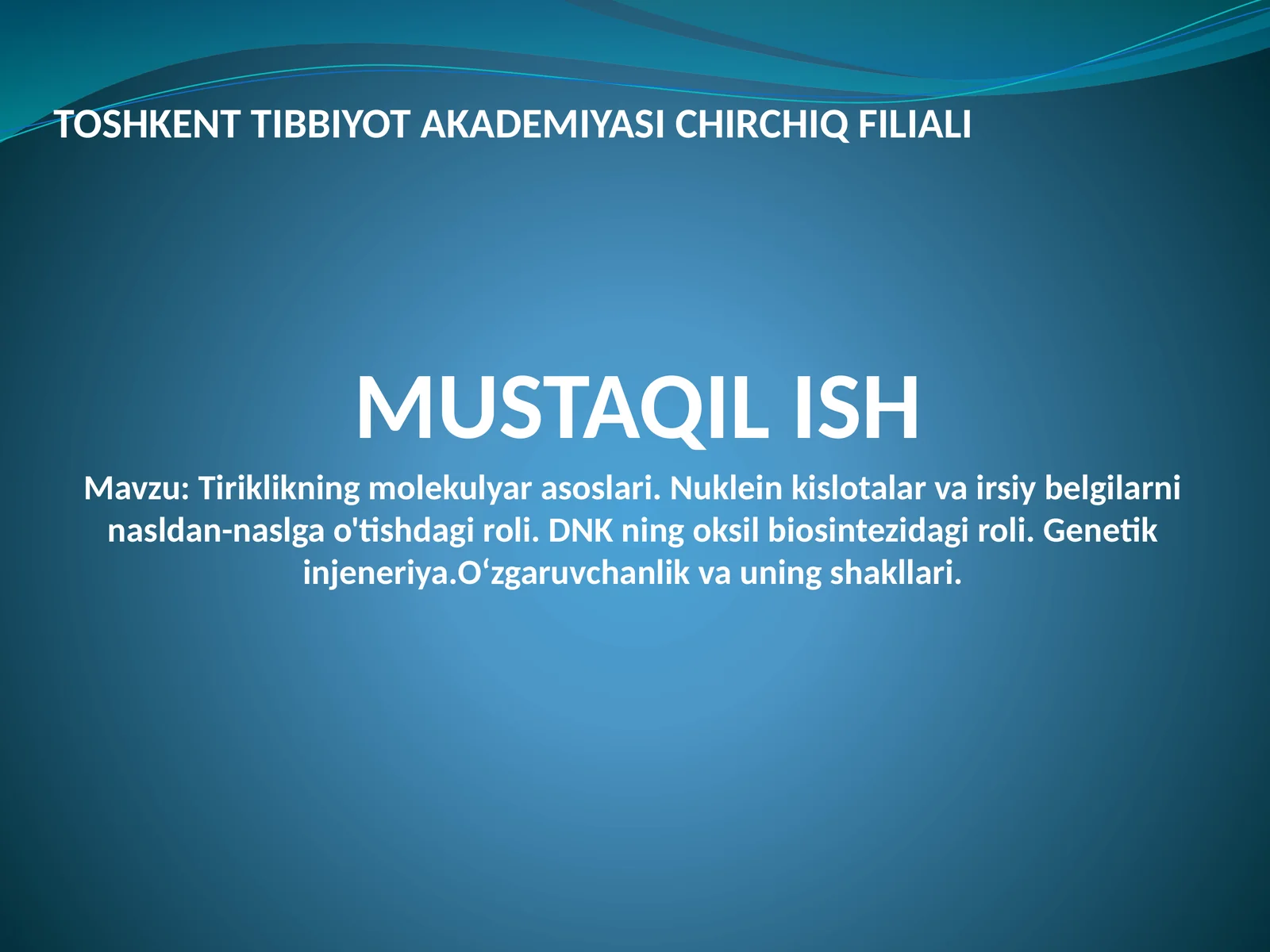 TOSHKENT TIBBIYOT AKADEMIYASI CHIRCHIQ FILIALI

MUSTAQIL ISH

Mavzu: Tiriklikning molekulyar asoslari. Nuklein kislotalar va irsiy belgilarni nasldan-naslga o'tishdagi roli. DNK ning oksil biosintezidagi roli. Genetik injeneriya.O‘zgaruvchanlik va uning shakllari.